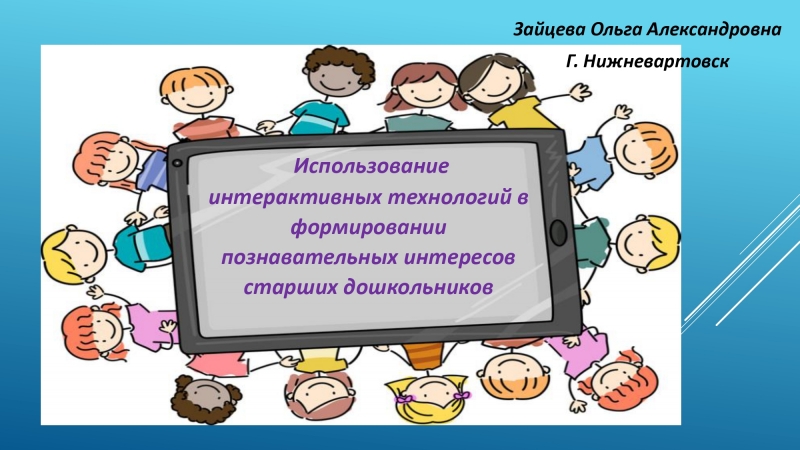 Зайцева Ольга Александровна

Г. Нижневартовск

Использование интерактивных технологий в формировании познавательных интересов старших дошкольников